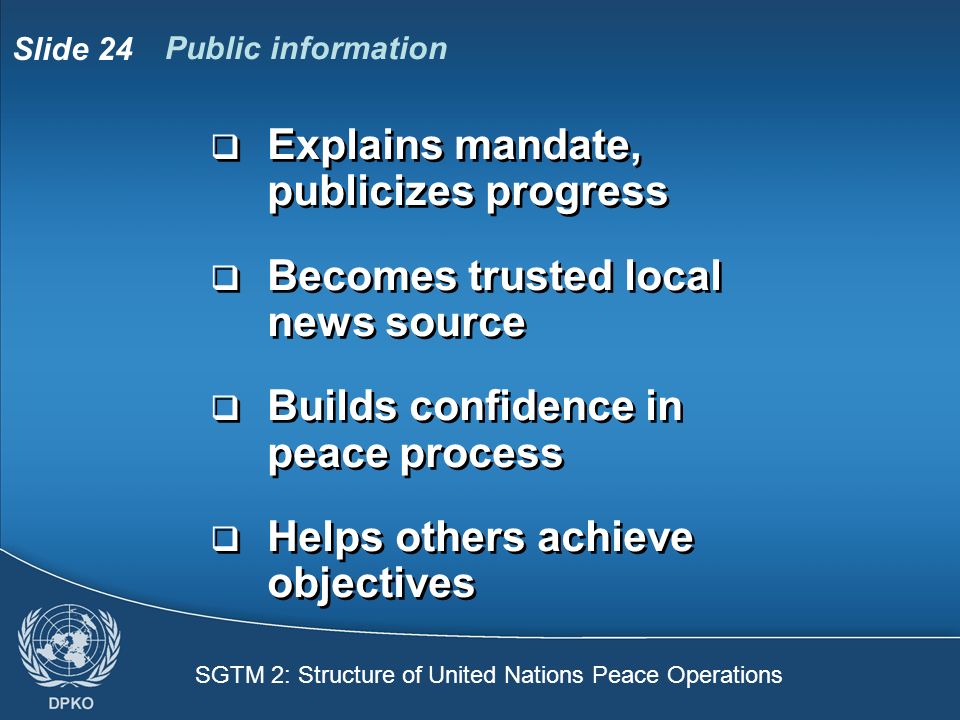 Slide 24 Public information

❑ Explains mandate, publicizes progress

❑ Becomes trusted local news source

❑ Builds confidence in peace process

❑ Helps others achieve objectives

DPKO

SGTM 2: Structure of United Nations Peace Operations